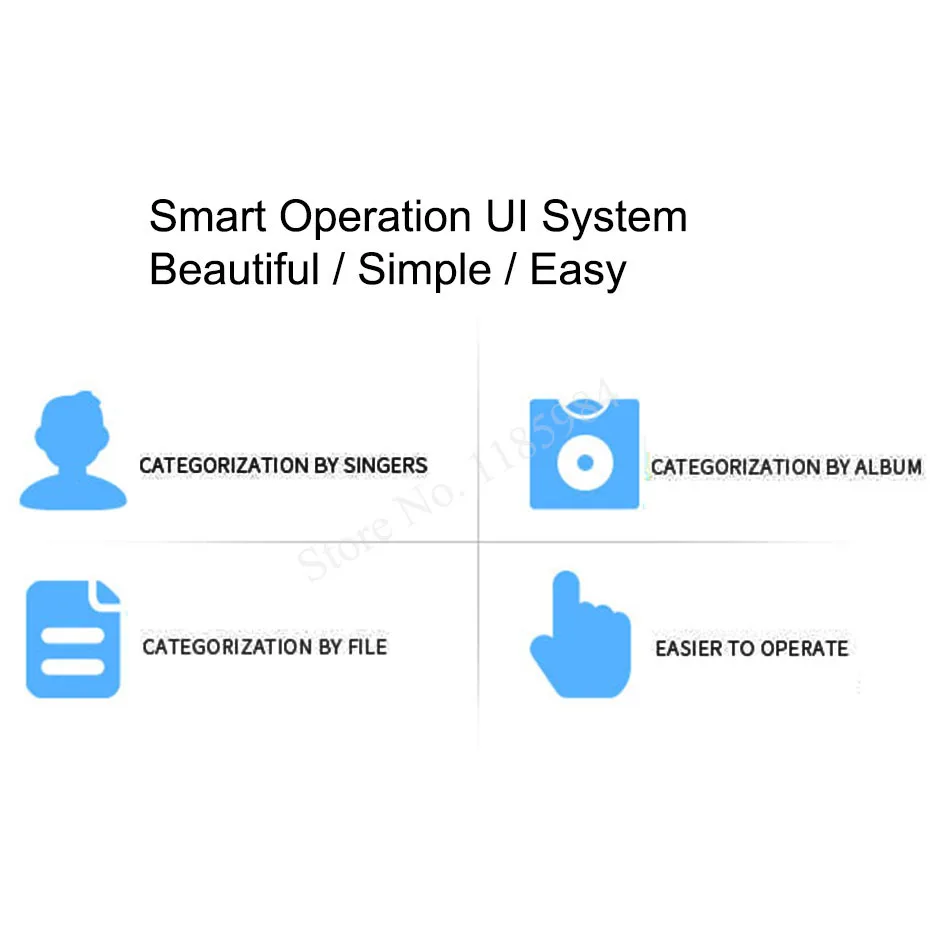 Smart Operation UI System
Beautiful / Simple / Easy

CATEGORIZATION BY SINGERS

CATEGORIZATION BY ALBUM

CATEGORIZATION BY FILE

EASIER TO OPERATE

Store No. 1185984